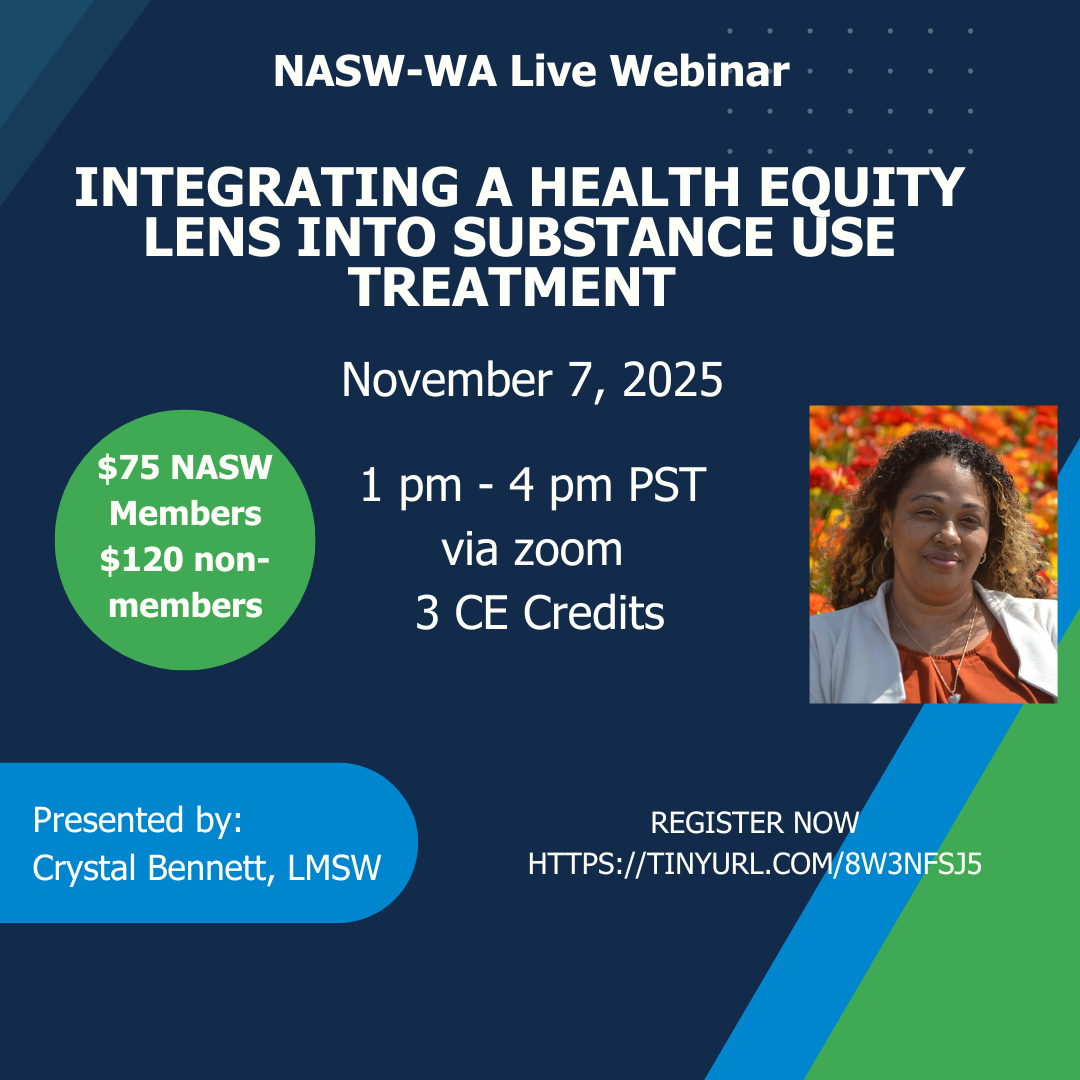 NASW-WA Live Webinar

INTEGRATING A HEALTH EQUITY LENS INTO SUBSTANCE USE TREATMENT

November 7, 2025

$75 NASW Members $120 non-members

1 pm - 4 pm PST
via zoom
3 CE Credits

Presented by:
Crystal Bennett, LMSW

REGISTER NOW
HTTPS://TINYURL.COM/8W3NFSJ5